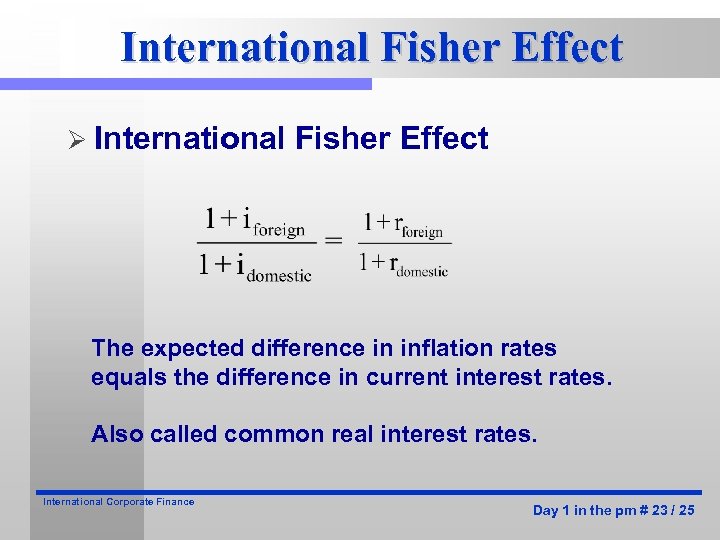 International Fisher Effect

➢ International Fisher Effect

$\frac{1+i_{foreign}}{1+i_{domestic}} = \frac{1+r_{foreign}}{1+r_{domestic}}$

The expected difference in inflation rates equals the difference in current interest rates.

Also called common real interest rates.

International Corporate Finance

Day 1 in the pm # 23 / 25